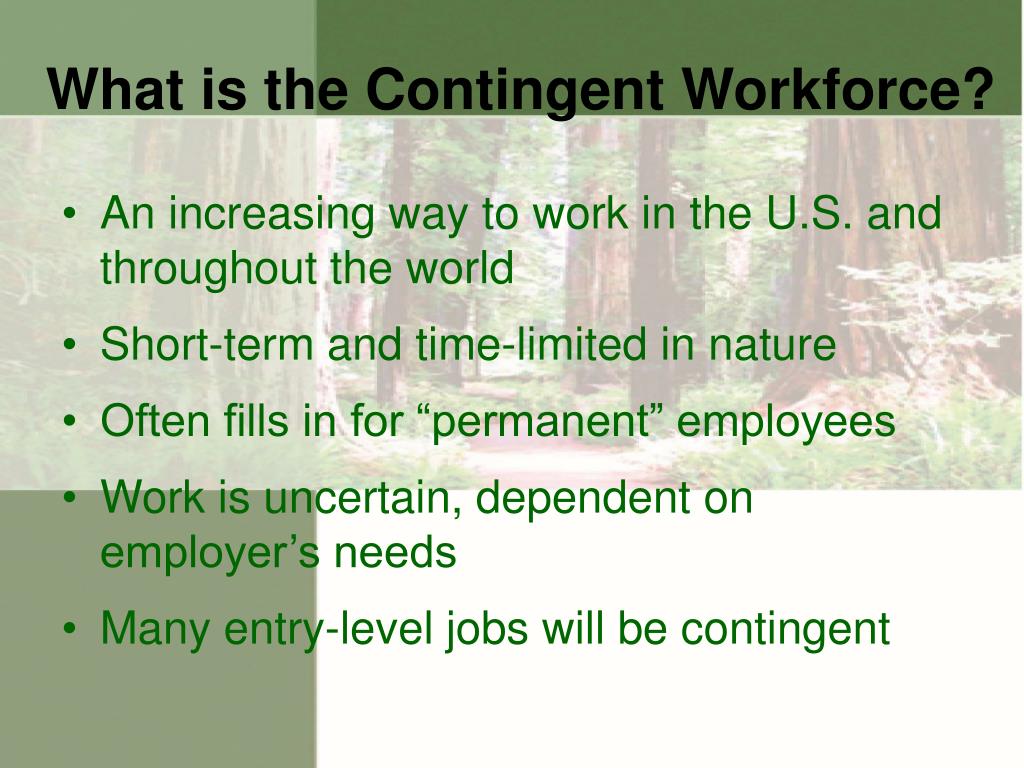 What is the Contingent Workforce?

• An increasing way to work in the U.S. and throughout the world
• Short-term and time-limited in nature
• Often fills in for “permanent” employees
• Work is uncertain, dependent on employer’s needs
• Many entry-level jobs will be contingent